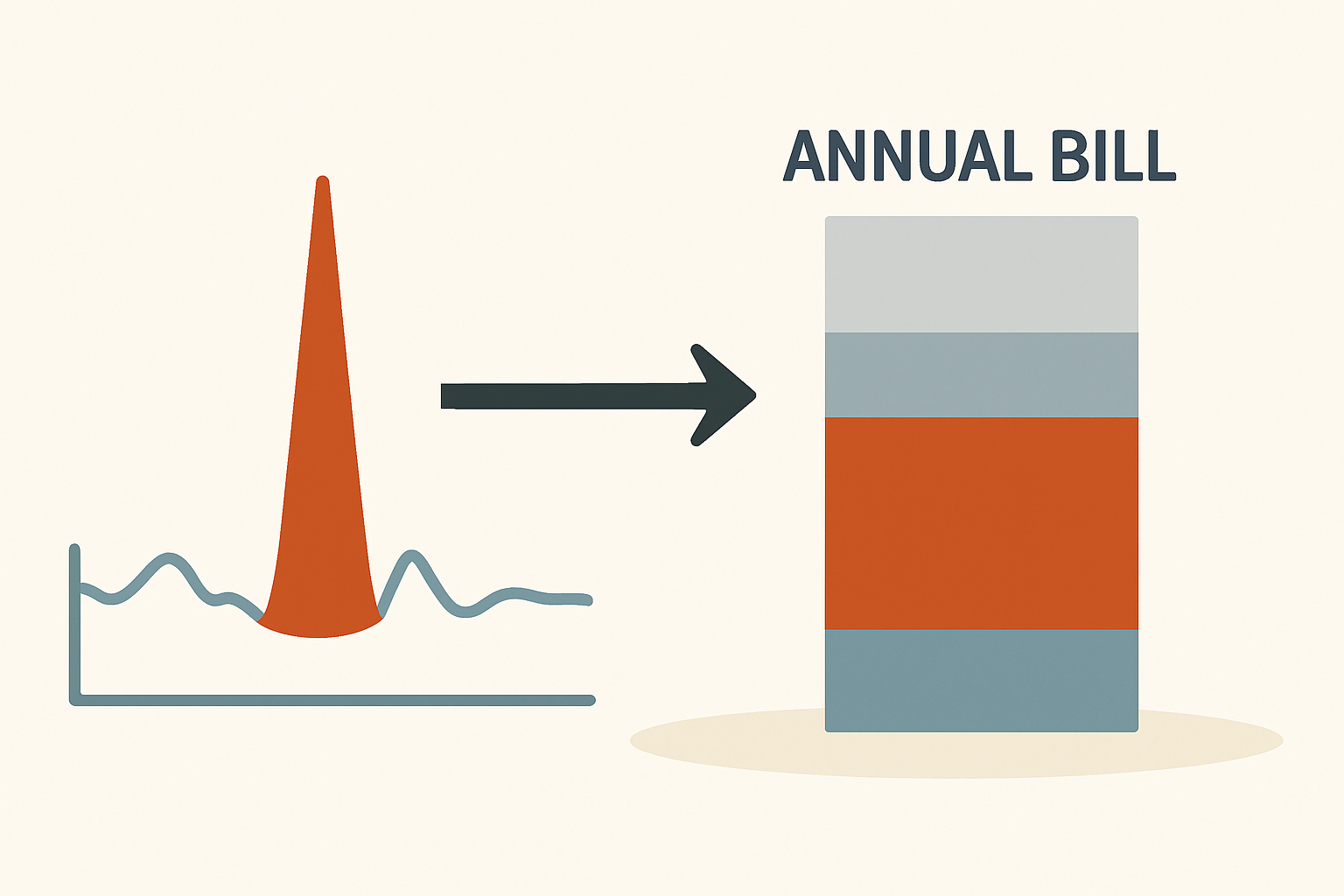 ANNUAL BILL